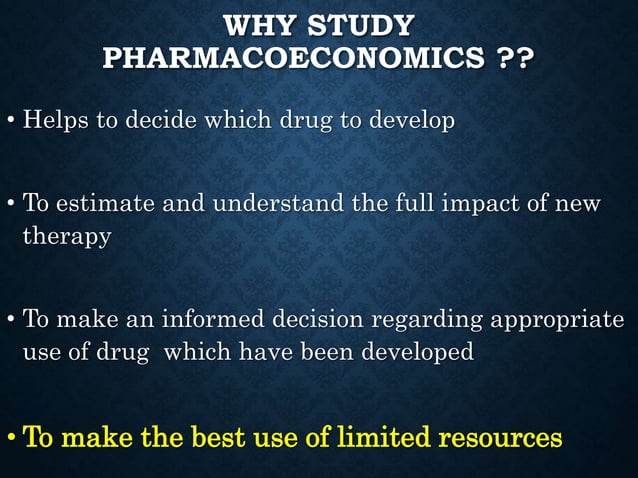 WHY STUDY PHARMACOECONOMICS ??

• Helps to decide which drug to develop

• To estimate and understand the full impact of new therapy

• To make an informed decision regarding appropriate use of drug which have been developed

• To make the best use of limited resources